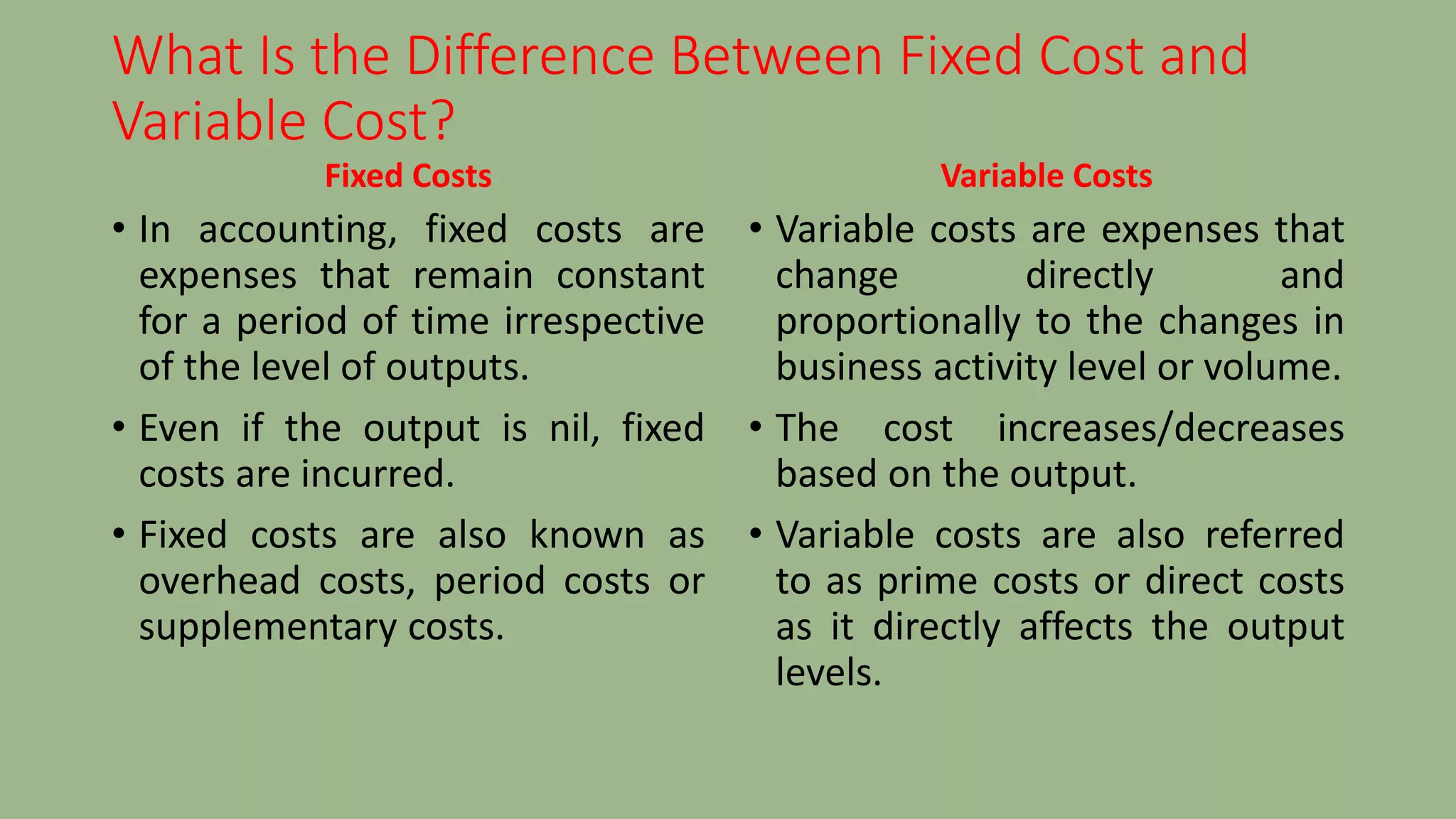 What Is the Difference Between Fixed Cost and Variable Cost?

Fixed Costs

• In accounting, fixed costs are expenses that remain constant for a period of time irrespective of the level of outputs.

• Even if the output is nil, fixed costs are incurred.

• Fixed costs are also known as overhead costs, period costs or supplementary costs.

Variable Costs

• Variable costs are expenses that change directly and proportionally to the changes in business activity level or volume.

• The cost increases/decreases based on the output.

• Variable costs are also referred to as prime costs or direct costs as it directly affects the output levels.